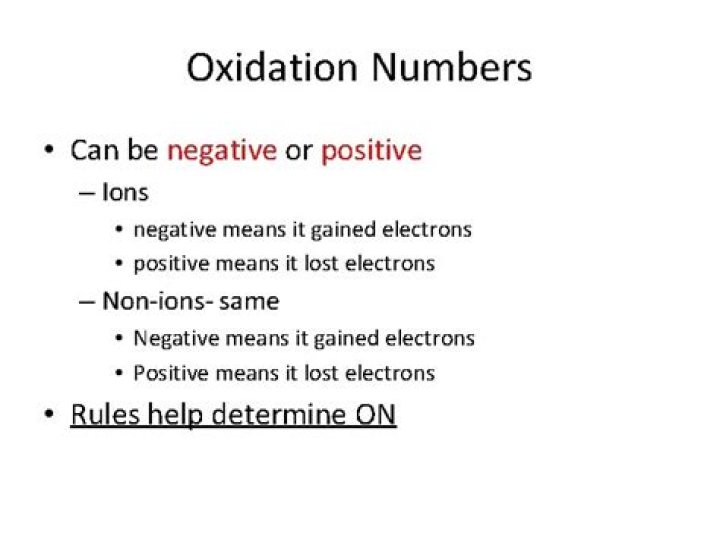 Oxidation Numbers

• Can be negative or positive
– Ions
• negative means it gained electrons
• positive means it lost electrons
– Non-ions- same
• Negative means it gained electrons
• Positive means it lost electrons
• Rules help determine ON